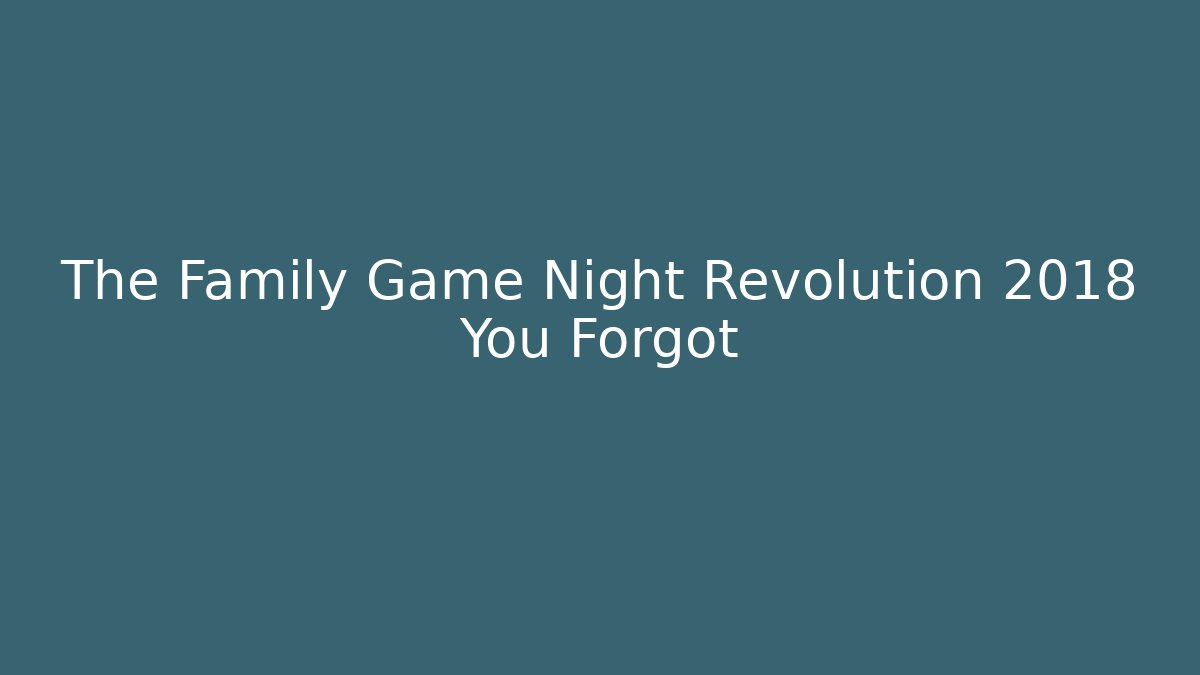 The Family Game Night Revolution 2018 You Forgot